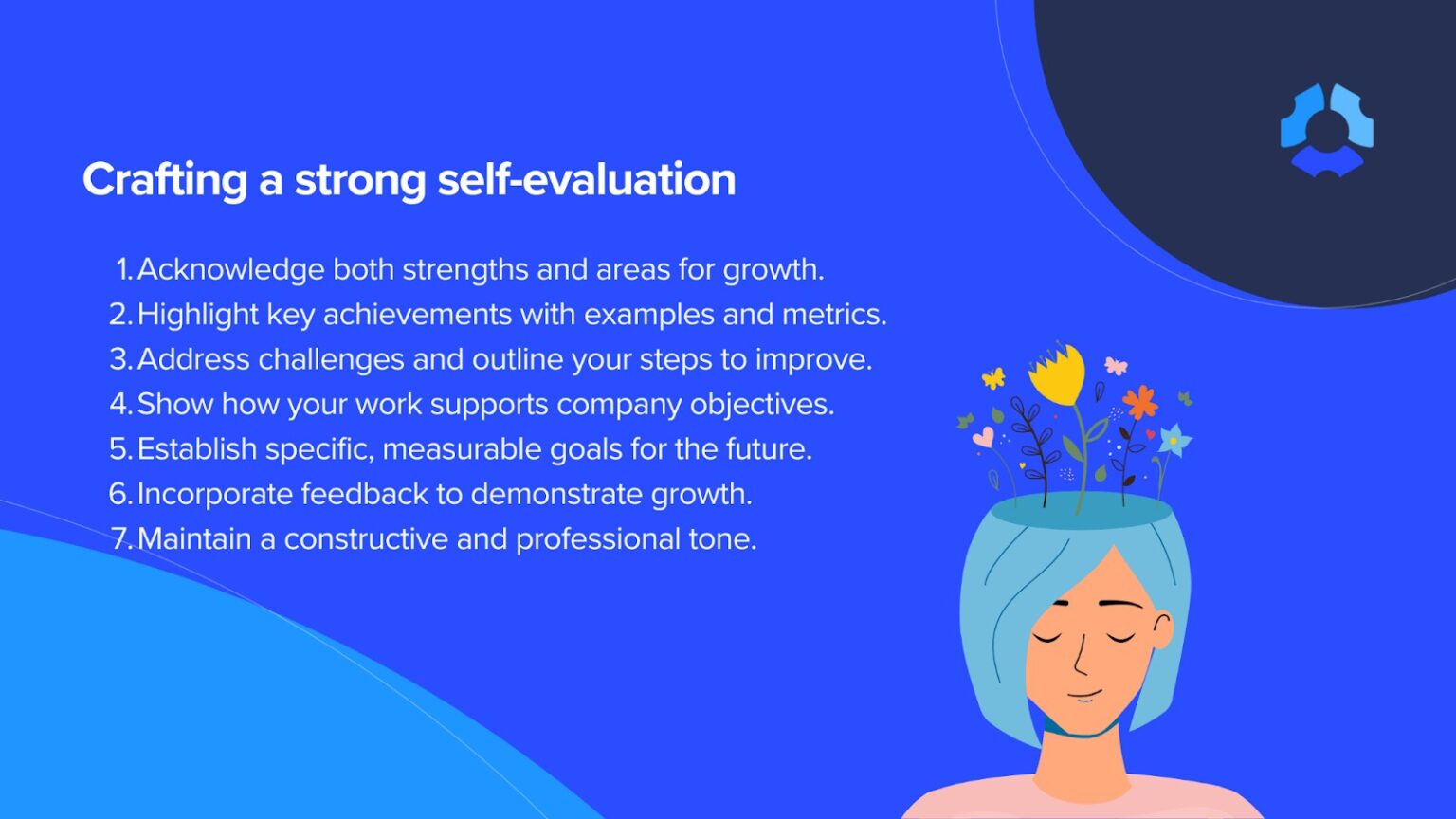 Crafting a strong self-evaluation

1. Acknowledge both strengths and areas for growth.
2. Highlight key achievements with examples and metrics.
3. Address challenges and outline your steps to improve.
4. Show how your work supports company objectives.
5. Establish specific, measurable goals for the future.
6. Incorporate feedback to demonstrate growth.
7. Maintain a constructive and professional tone.